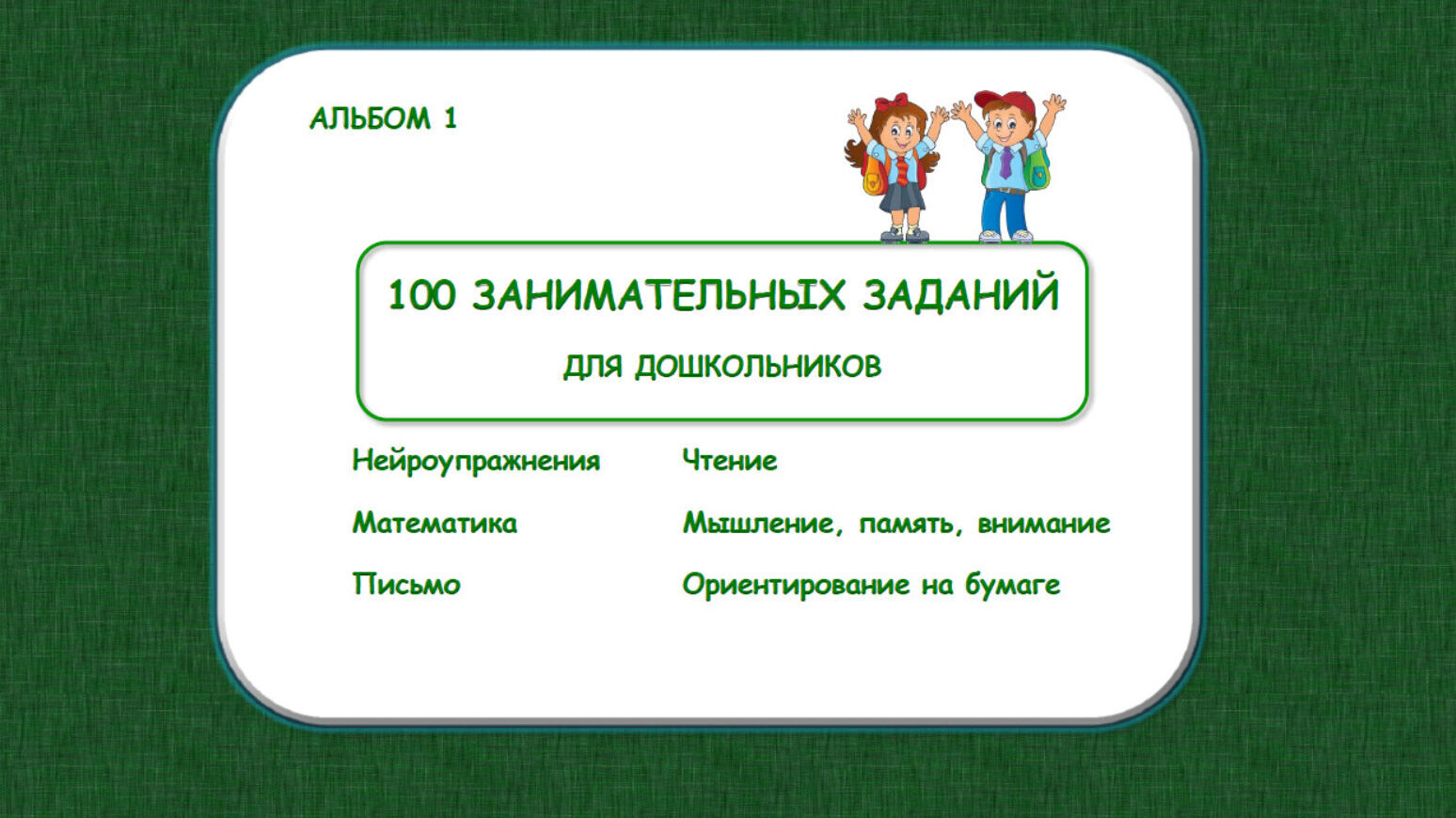 АЛЬБОМ 1

100 ЗАНИМАТЕЛЬНЫХ ЗАДАНИЙ

ДЛЯ ДОШКОЛЬНИКОВ

Нейроупражнения

Математика

Письмо

Чтение

Мышление, память, внимание

Ориентирование на бумаге